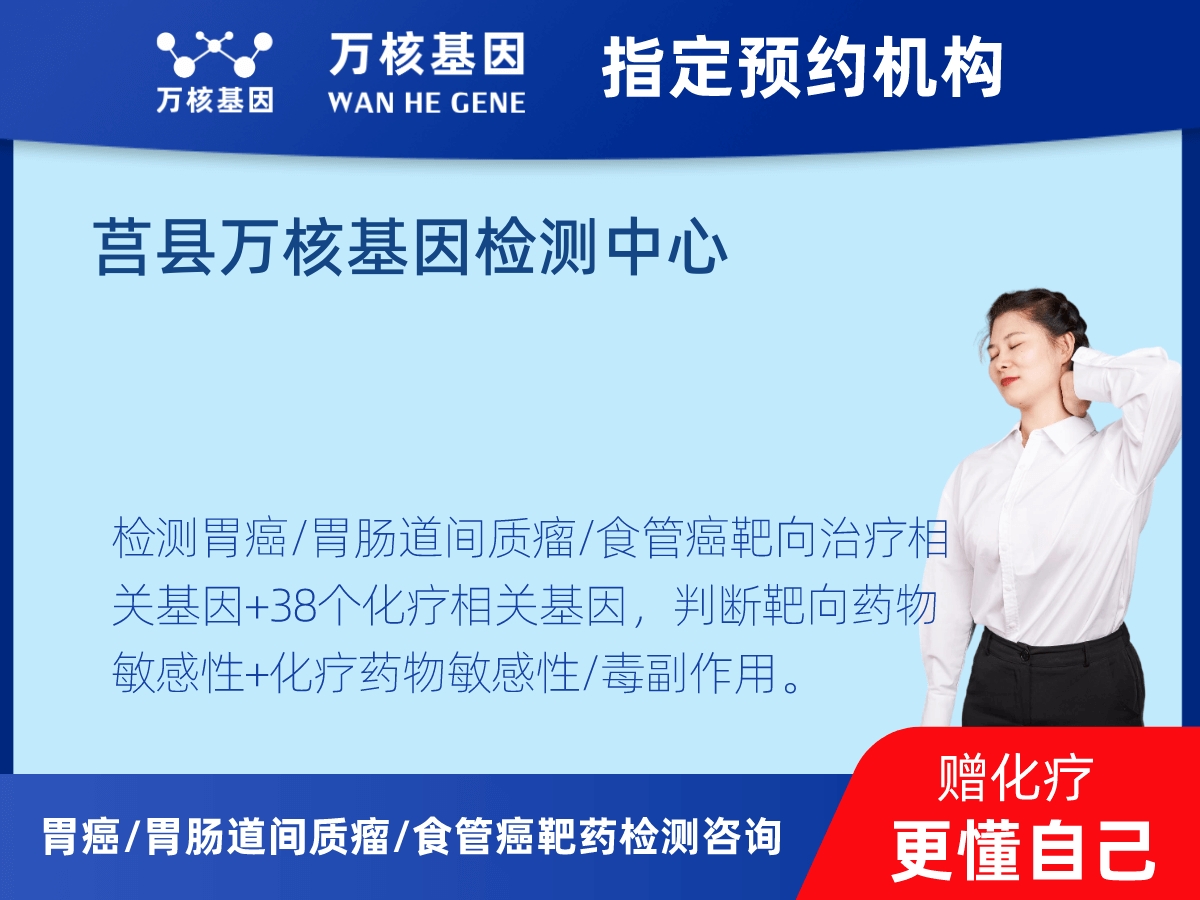 万核基因

万核基因
WAN HE GENE

指定预约机构

莒县万核基因检测中心

检测胃癌/胃肠道间质瘤/食管癌靶向治疗相关基因+38个化疗相关基因，判断靶向药物敏感性+化疗药物敏感性/毒副作用。

胃癌/胃肠道间质瘤/食管癌靶药检测咨询

赠化疗
更懂自己